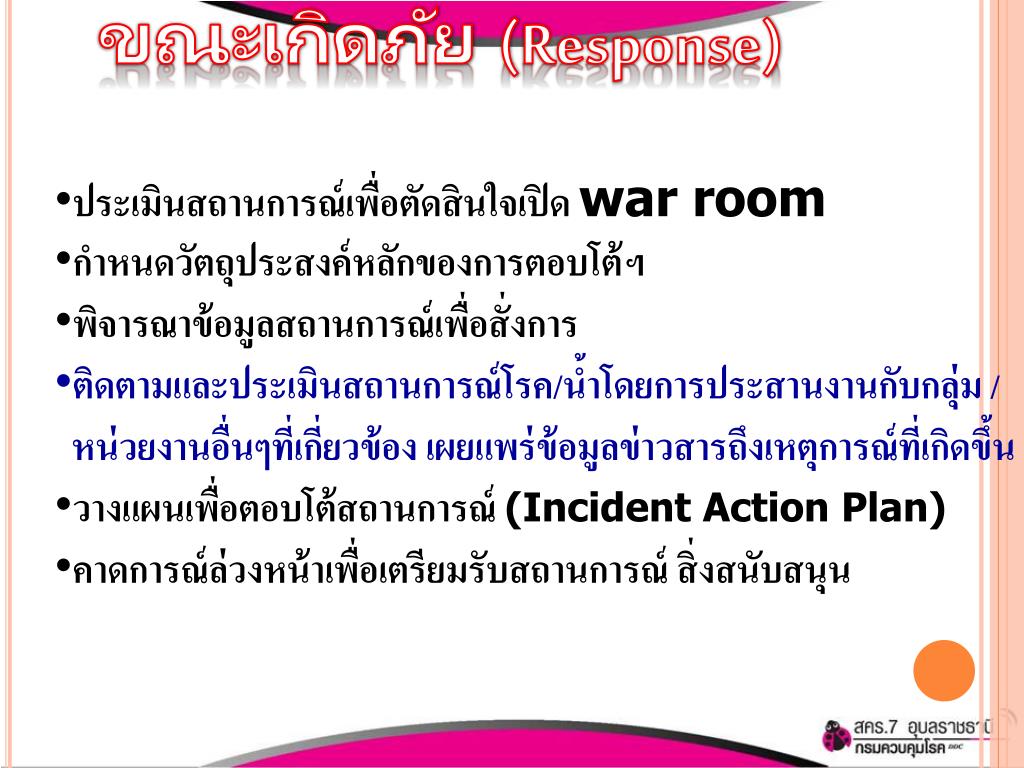 ขณะเกิดภัย (Response)

•ประเมินสถานการณ์เพื่อตัดสินใจเปิด war room
•กำหนดวัตถุประสงค์หลักของการตอบโต้ฯ
•พิจารณาข้อมูลสถานการณ์เพื่อสั่งการ
•ติดตามและประเมินสถานการณ์โรค/น้ำโดยการประสานงานกับกลุ่ม / หน่วยงานอื่นๆที่เกี่ยวข้อง เผยแพร่ข้อมูลข่าวสารถึงเหตุการณ์ที่เกิดขึ้น
•วางแผนเพื่อตอบโต้สถานการณ์ (Incident Action Plan)
•คาดการณ์ล่วงหน้าเพื่อเตรียมรับสถานการณ์ สิ่งสนับสนุน

สคร.7 อุบลราชธานี
กรมควบคุมโรค